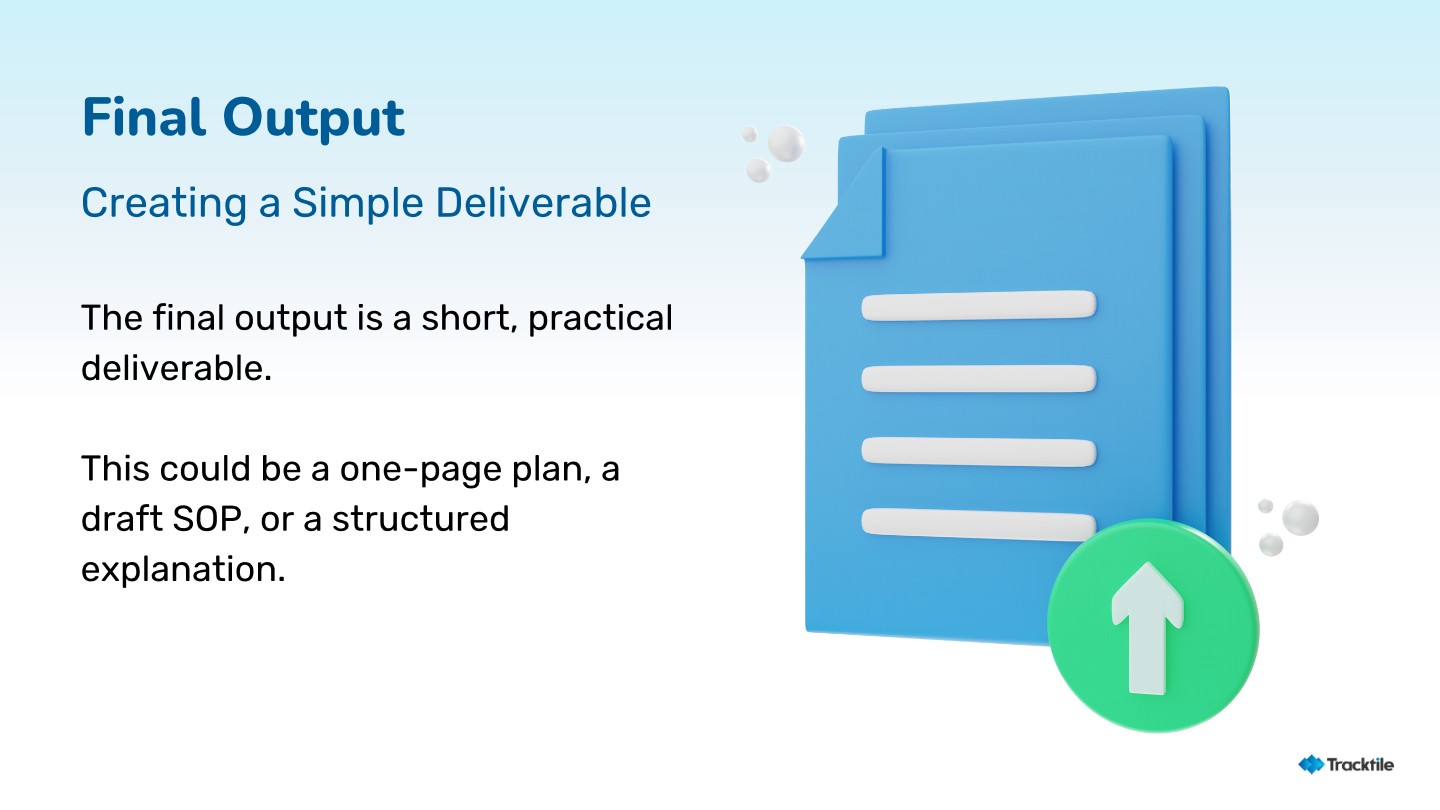 Final Output

Creating a Simple Deliverable

The final output is a short, practical deliverable.

This could be a one-page plan, a draft SOP, or a structured explanation.

Tracktile